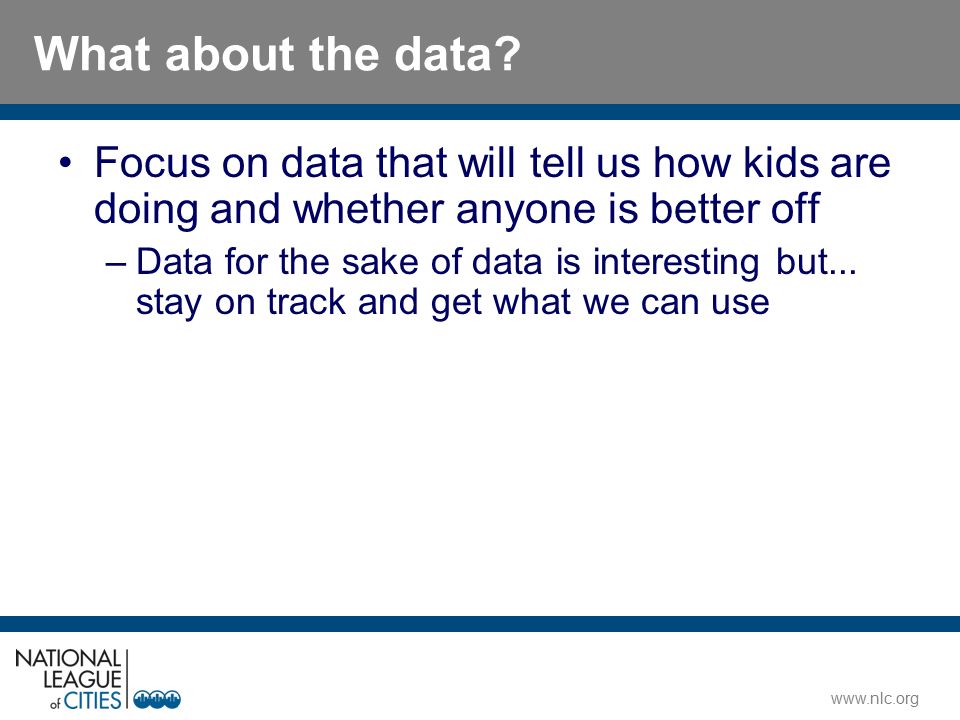 What about the data?

• Focus on data that will tell us how kids are doing and whether anyone is better off

– Data for the sake of data is interesting but... stay on track and get what we can use

NATIONAL LEAGUE of CITIES

www.nlc.org